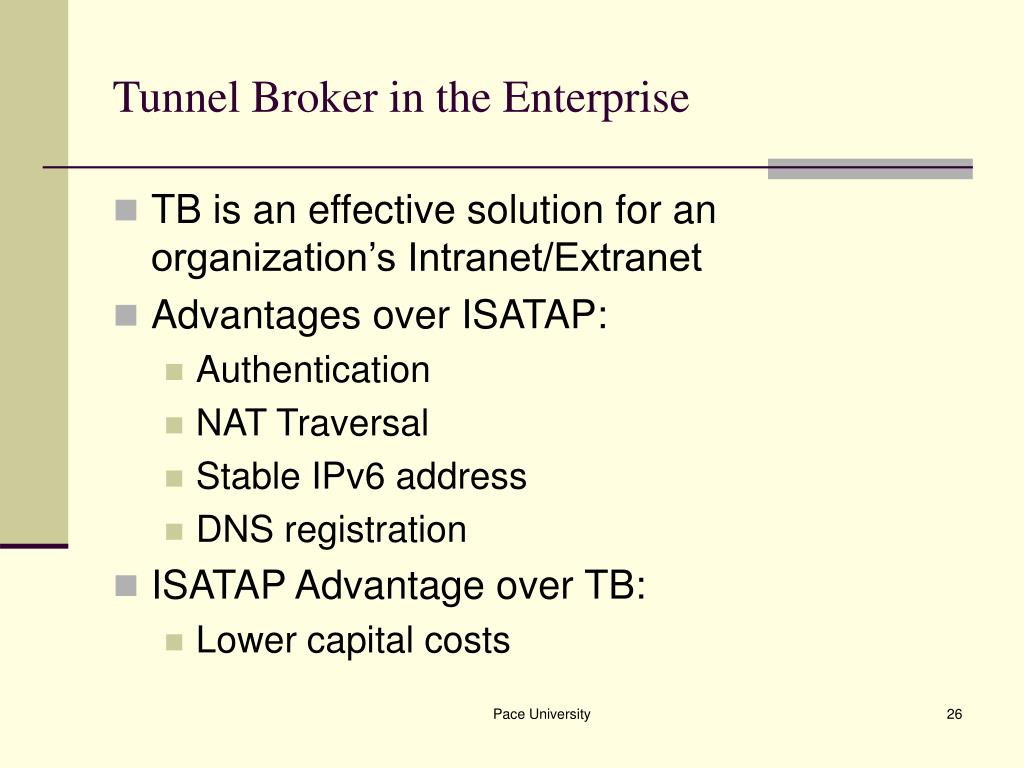 Tunnel Broker in the Enterprise

TB is an effective solution for an organization’s Intranet/Extranet

Advantages over ISATAP:

Authentication

NAT Traversal

Stable IPv6 address

DNS registration

ISATAP Advantage over TB:

Lower capital costs

Pace University

26